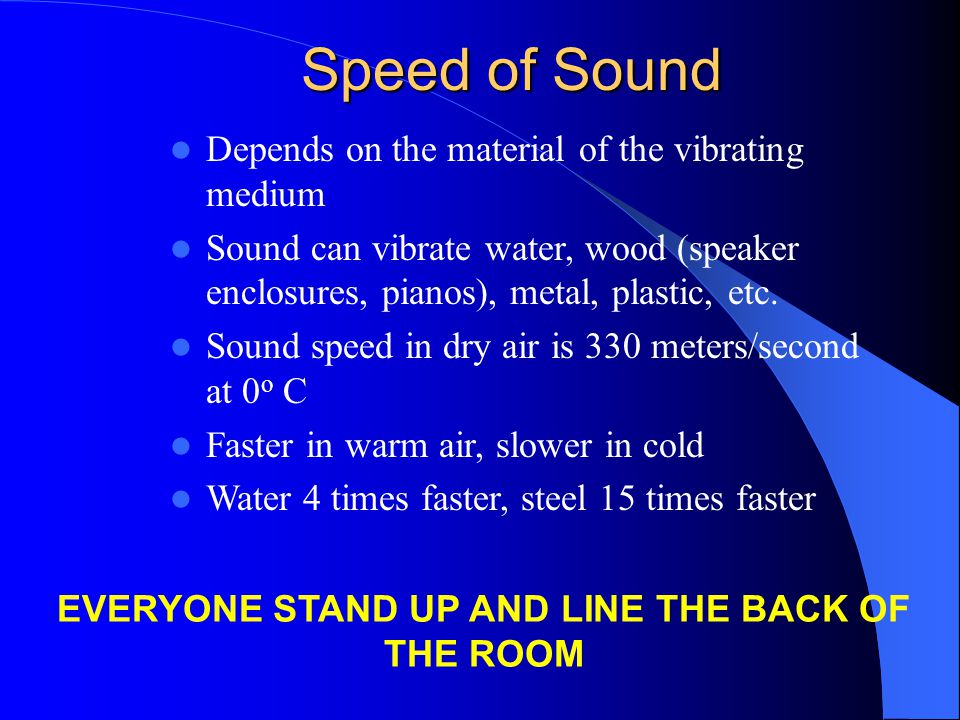 Speed of Sound

- Depends on the material of the vibrating medium
- Sound can vibrate water, wood (speaker enclosures, pianos), metal, plastic, etc.
- Sound speed in dry air is 330 meters/second at $0^o$ C
- Faster in warm air, slower in cold
- Water 4 times faster, steel 15 times faster

EVERYONE STAND UP AND LINE THE BACK OF THE ROOM